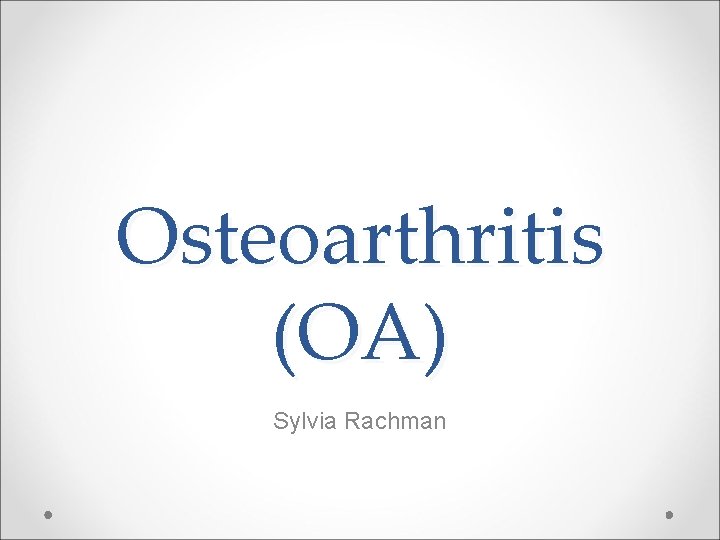 Osteoarthritis (OA)

Sylvia Rachman